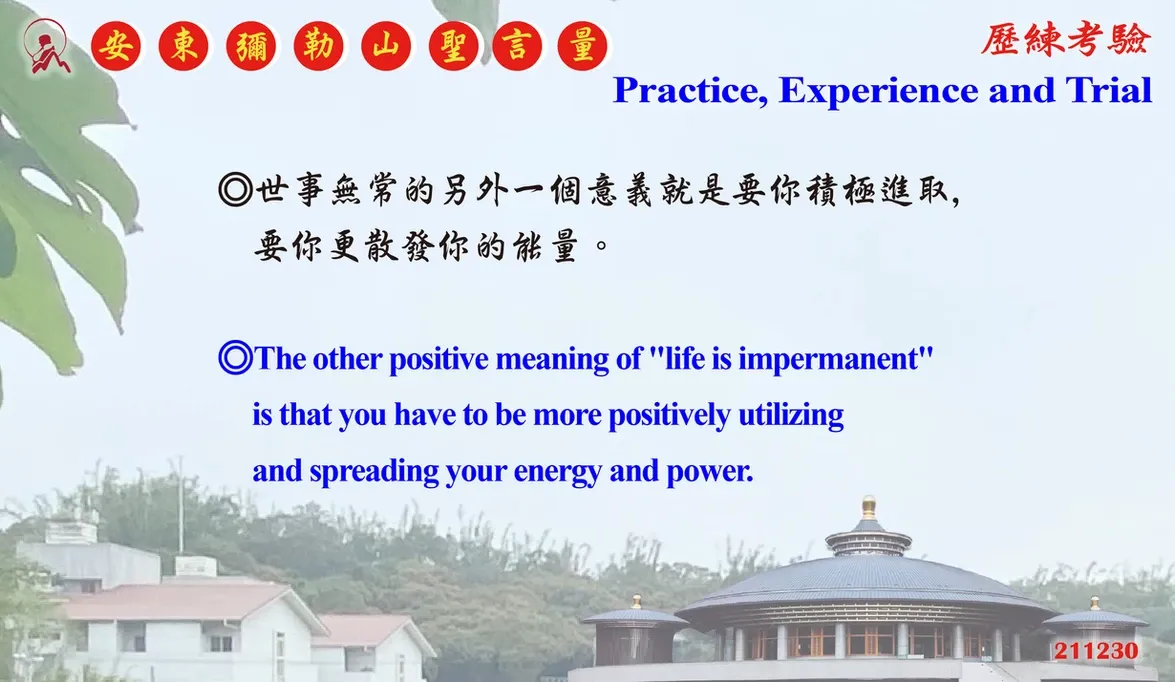 安東彌勒山聖言量

歷練考驗
Practice, Experience and Trial

◎世事無常的另外一個意義就是要你積極進取，要你更散發你的能量。

◎The other positive meaning of "life is impermanent" is that you have to be more positively utilizing and spreading your energy and power.

211230